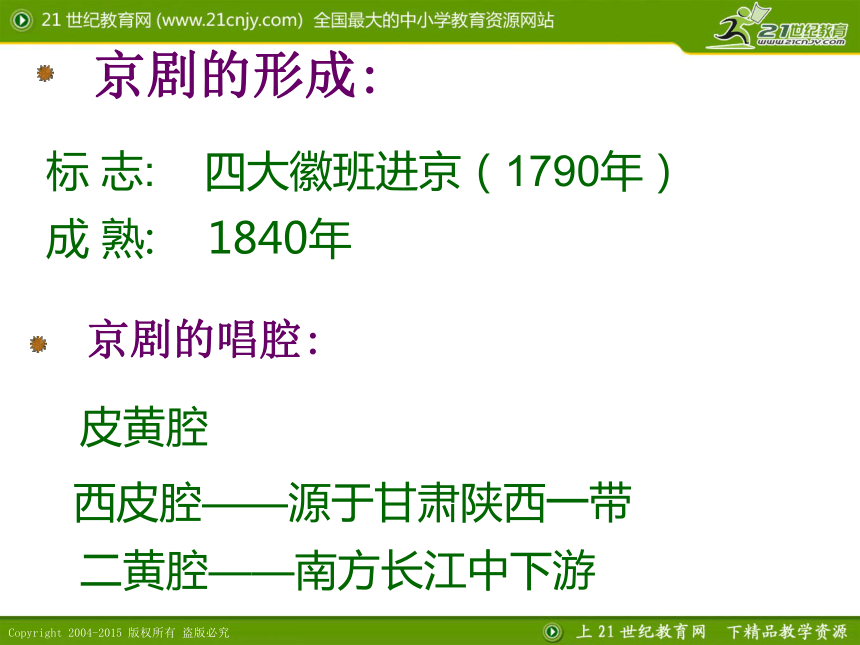 21 世纪教育网 (www.21cnjy.com) 全国最大的中小学教育资源网站

21世纪教育 www.21cnjy.com

京剧的形成:

标 志: 四大徽班进京(1790年)

成 熟: 1840年

京剧的唱腔:

皮黄腔

西皮腔——源于甘肃陕西一带

二黄腔——南方长江中下游

Copyright 2004-2015 版权所有 盗版必究

上 21 世纪教育网 下精品教学资源